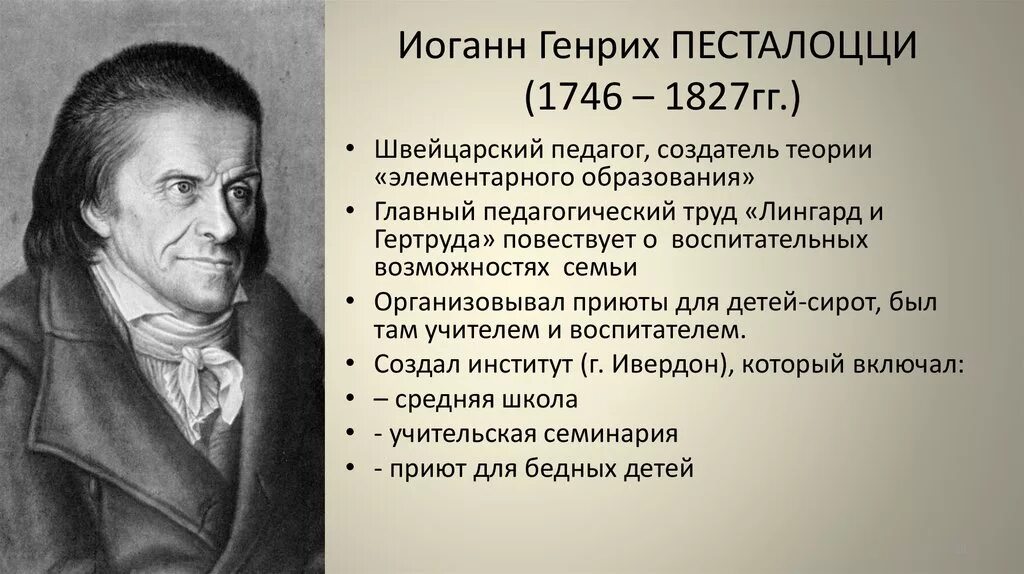 Иоганн Генрих ПЕСТАЛОЦЦИ
(1746 – 1827гг.)

• Швейцарский педагог, создатель теории «элементарного образования»
• Главный педагогический труд «Лингард и Гертруда» повествует о воспитательных возможностях семьи
• Организовывал приюты для детей-сирот, был там учителем и воспитателем.
• Создал институт (г. Ивердон), который включал:
• – средняя школа
• - учительская семинария
• - приют для бедных детей